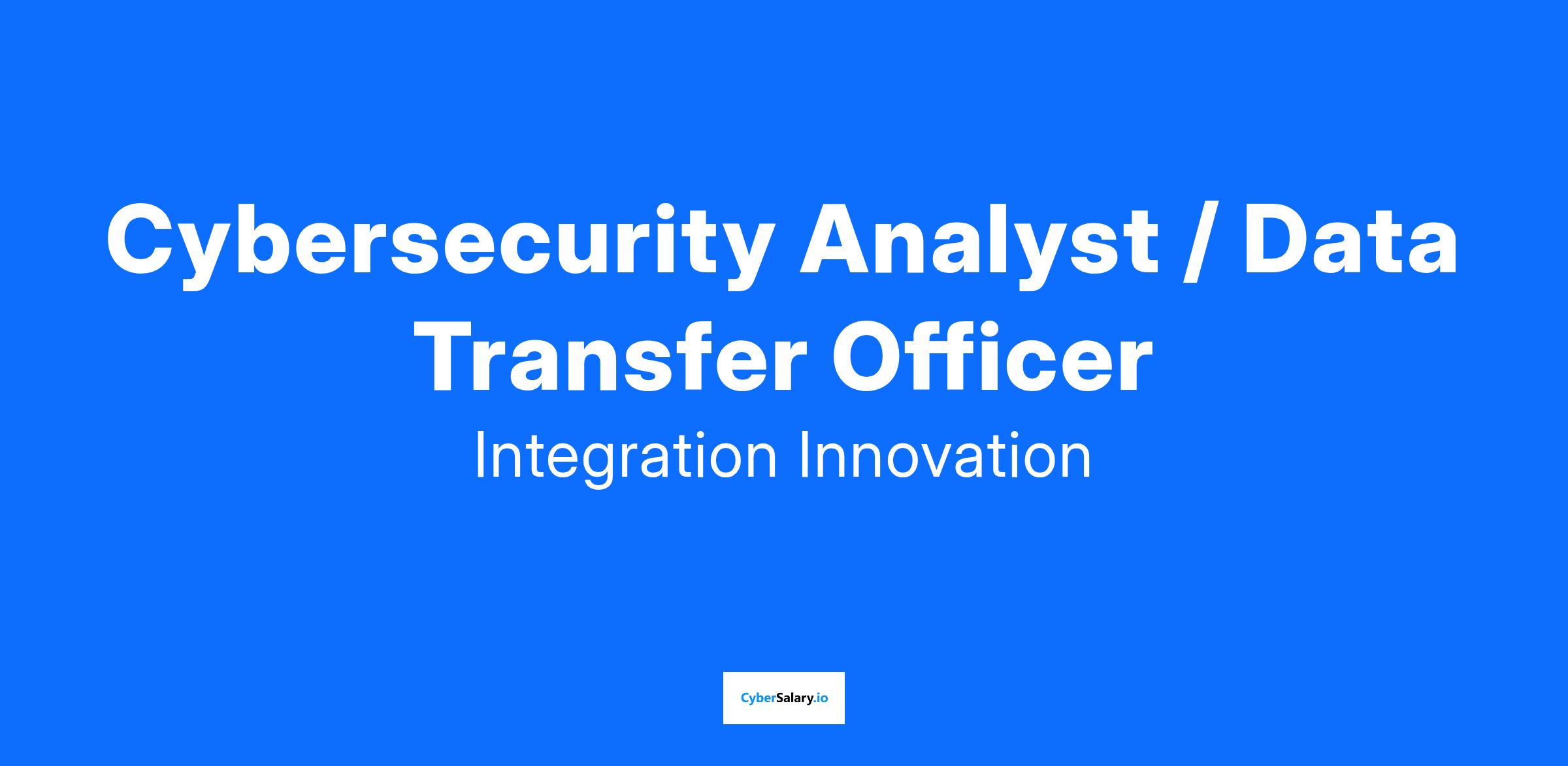 Cybersecurity Analyst / Data Transfer Officer

Integration Innovation

CyberSalary.io